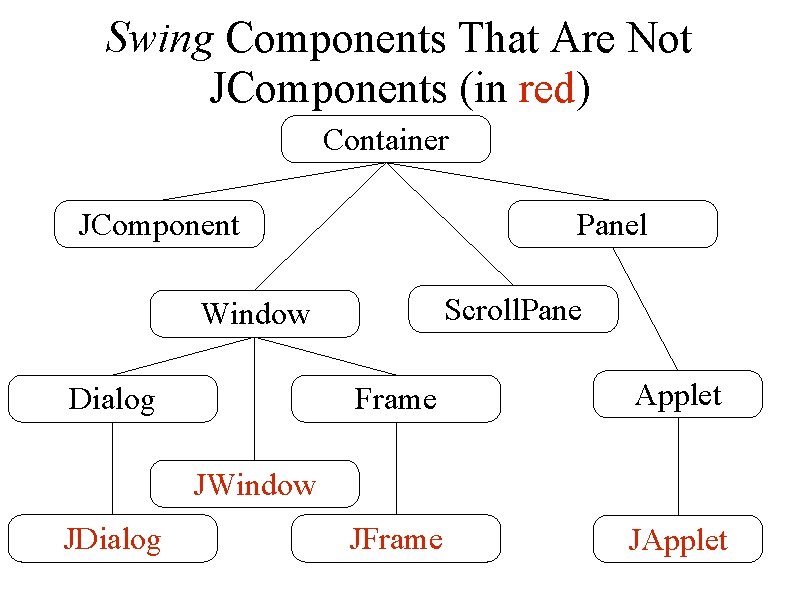 Swing Components That Are Not JComponents (in red)

Container

JComponent

Panel

Window

ScrollPane

Dialog

Frame

Applet

JWindow

JDialog

JFrame

JApplet